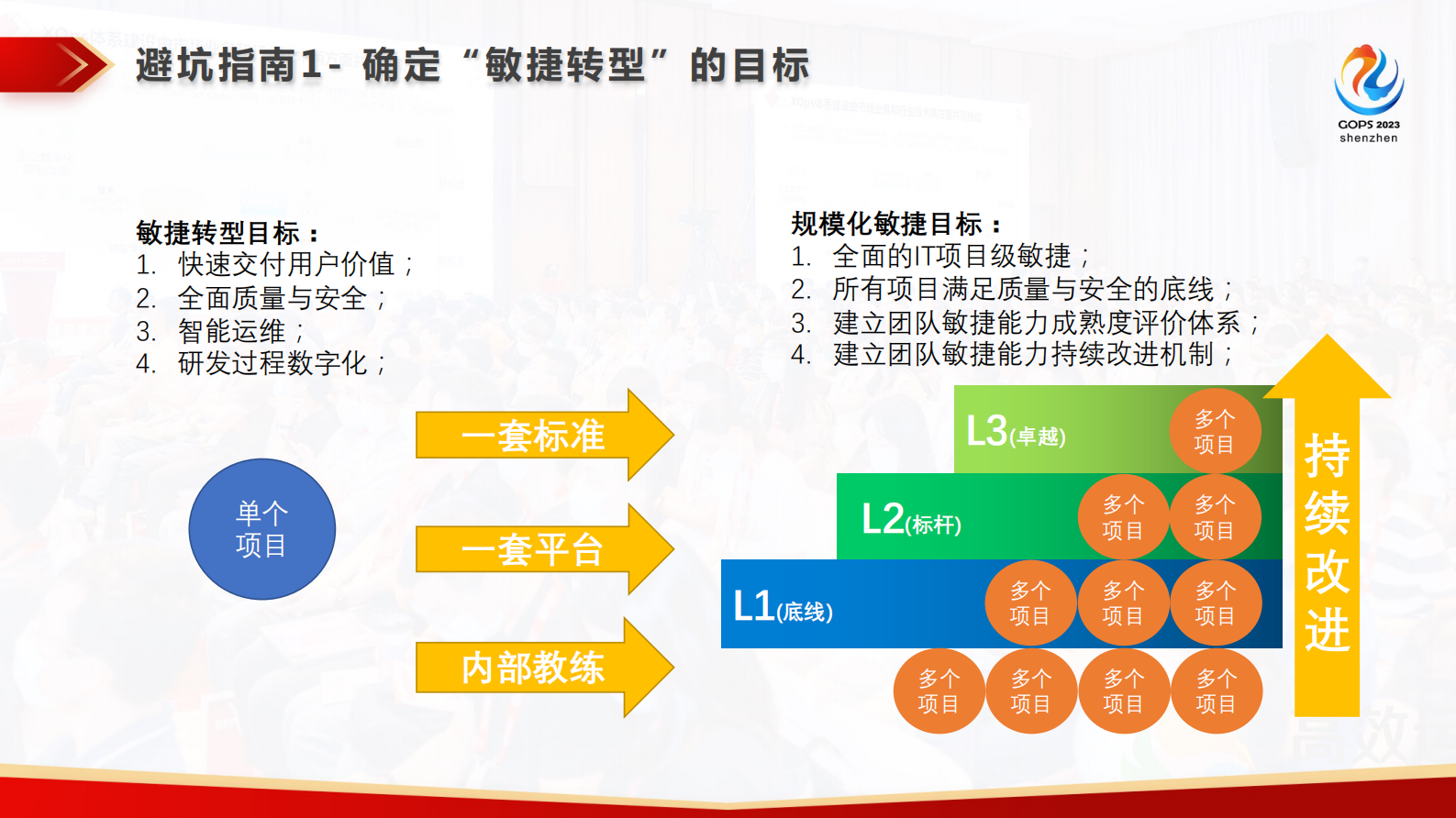 避坑指南1- 确定“敏捷转型”的目标

GOPS 2023
shenzhen

敏捷转型目标：
1. 快速交付用户价值；
2. 全面质量与安全；
3. 智能运维；
4. 研发过程数字化；

规模化敏捷目标：
1. 全面的IT项目级敏捷；
2. 所有项目满足质量与安全的底线；
3. 建立团队敏捷能力成熟度评价体系；
4. 建立团队敏捷能力持续改进机制；

单个项目

一套标准

一套平台

内部教练

L3(卓越)

多个项目

L2(标杆)

多个项目

多个项目

L1(底线)

多个项目

多个项目

多个项目

多个项目

多个项目

多个项目

多个项目

持续改进